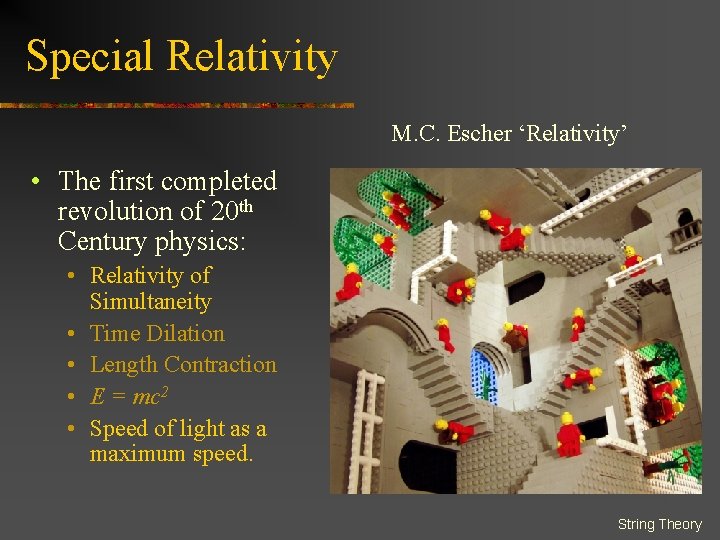 Special Relativity

M.C. Escher ‘Relativity’

• The first completed revolution of 20$^{th}$ Century physics:
  • Relativity of Simultaneity
  • Time Dilation
  • Length Contraction
  • $E = mc^2$
  • Speed of light as a maximum speed.

String Theory